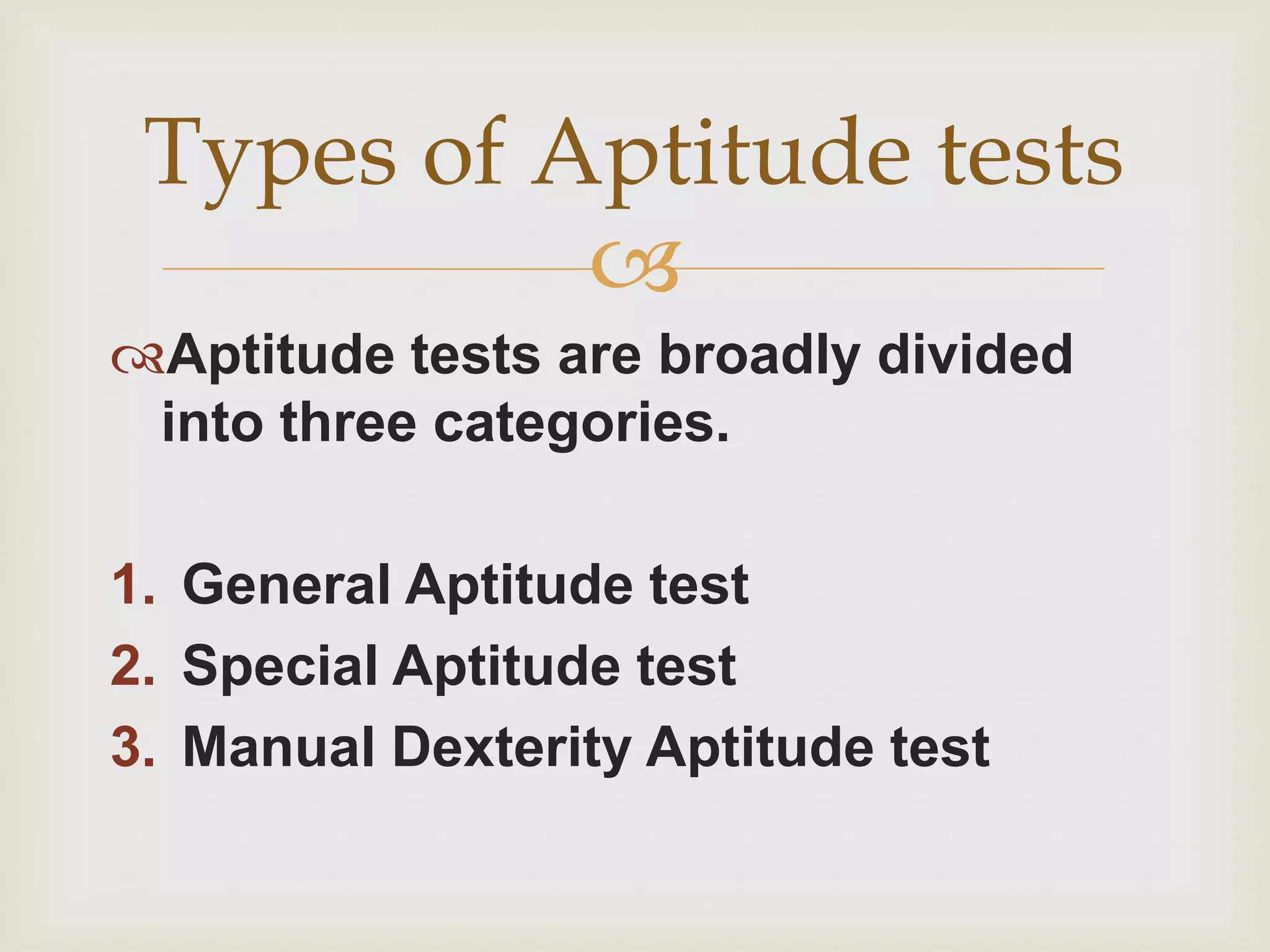 Types of Aptitude tests

Aptitude tests are broadly divided into three categories.

1. General Aptitude test
2. Special Aptitude test
3. Manual Dexterity Aptitude test